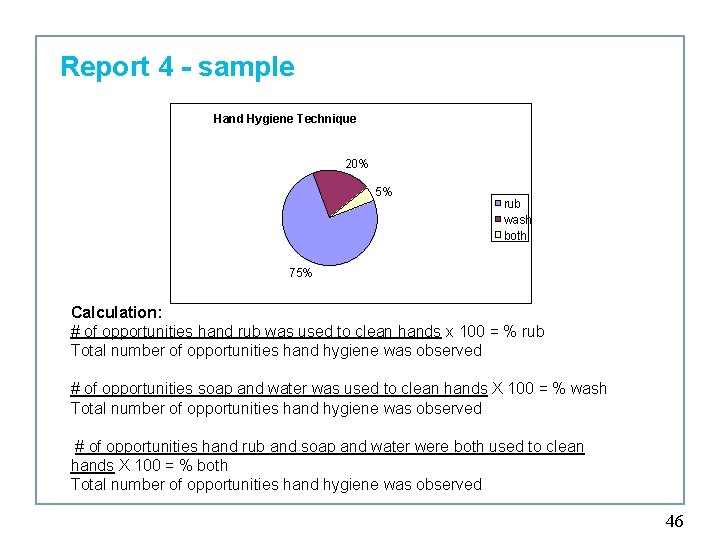 Report 4 - sample

Hand Hygiene Technique

20%

5%

75%

rub
wash
both

Calculation:
# of opportunities hand rub was used to clean hands x 100 = % rub
Total number of opportunities hand hygiene was observed

# of opportunities soap and water was used to clean hands X 100 = % wash
Total number of opportunities hand hygiene was observed

# of opportunities hand rub and soap and water were both used to clean hands X 100 = % both
Total number of opportunities hand hygiene was observed

46